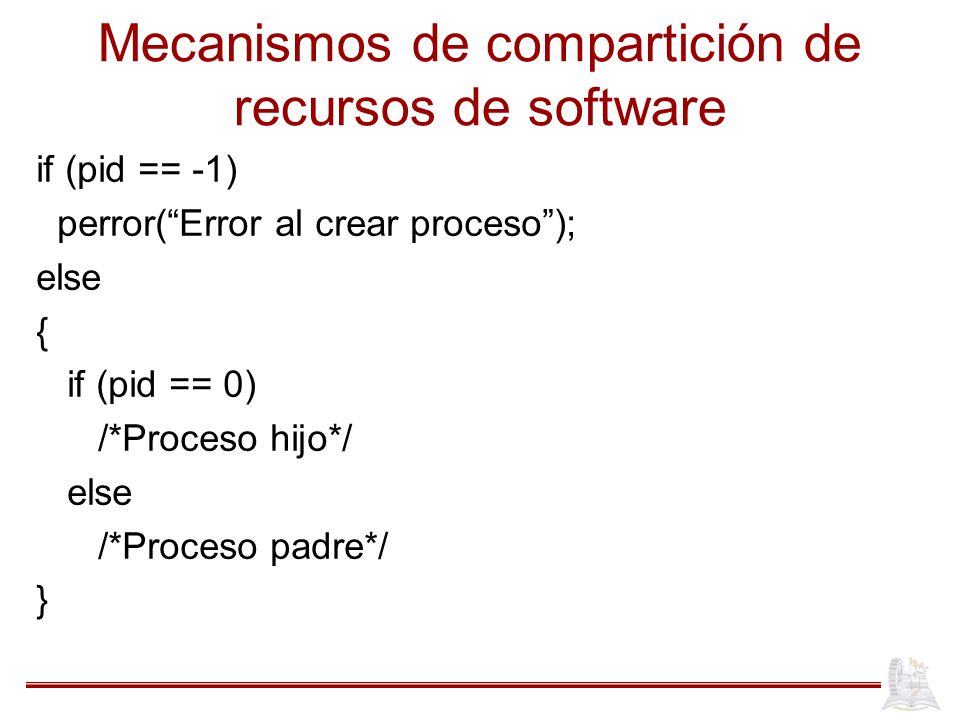 Mecanismos de compartición de recursos de software

if (pid == -1)
perror(“Error al crear proceso”);
else
{
if (pid == 0)
/*Proceso hijo*/
else
/*Proceso padre*/
}